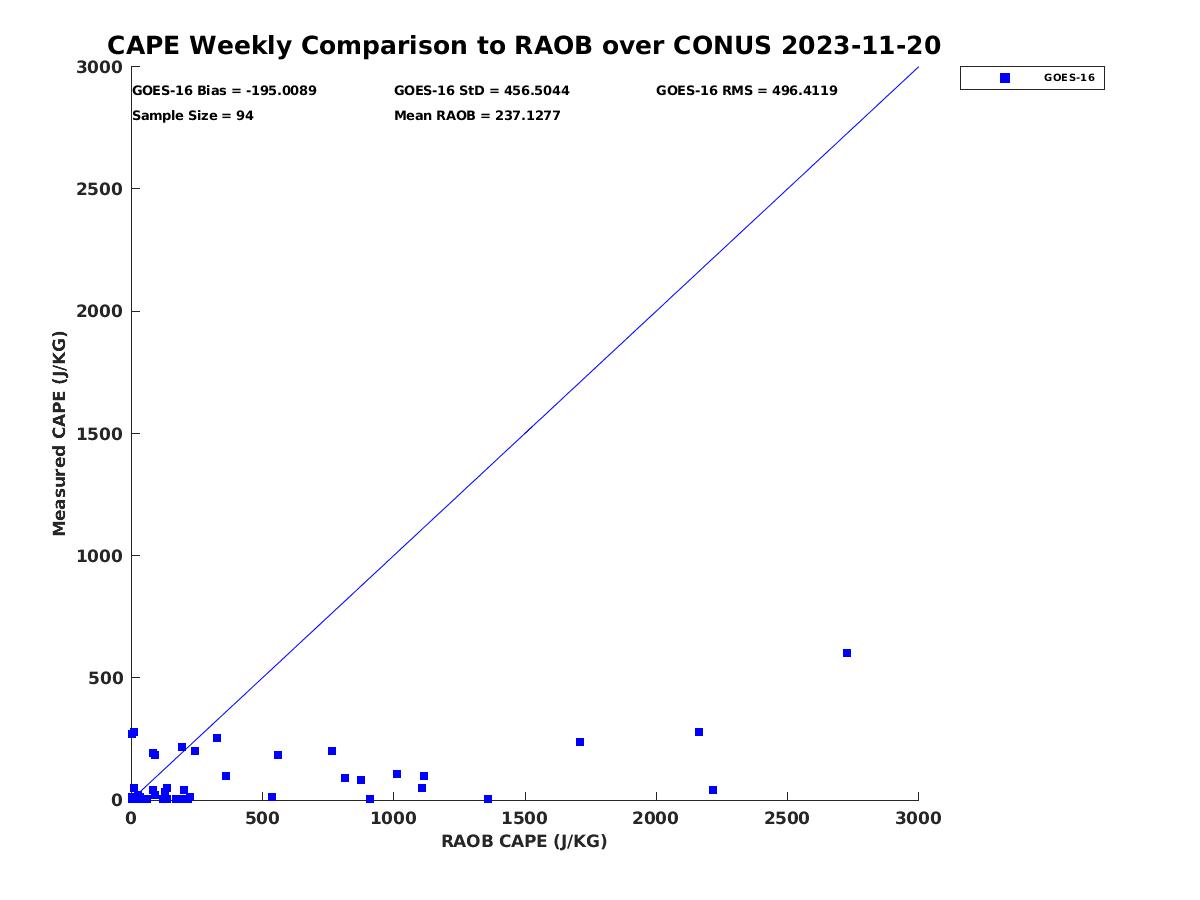 CAPE Weekly Comparison to RAOB over CONUS 2023-11-20

GOES-16 Bias = -195.0089
GOES-16 StD = 456.5044
GOES-16 RMS = 496.4119
Sample Size = 94
Mean RAOB = 237.1277

GOES-16

Measured CAPE (J/KG)

3000
2500
2000
1500
1000
500
0

0
500
1000
1500
2000
2500
3000

RAOB CAPE (J/KG)